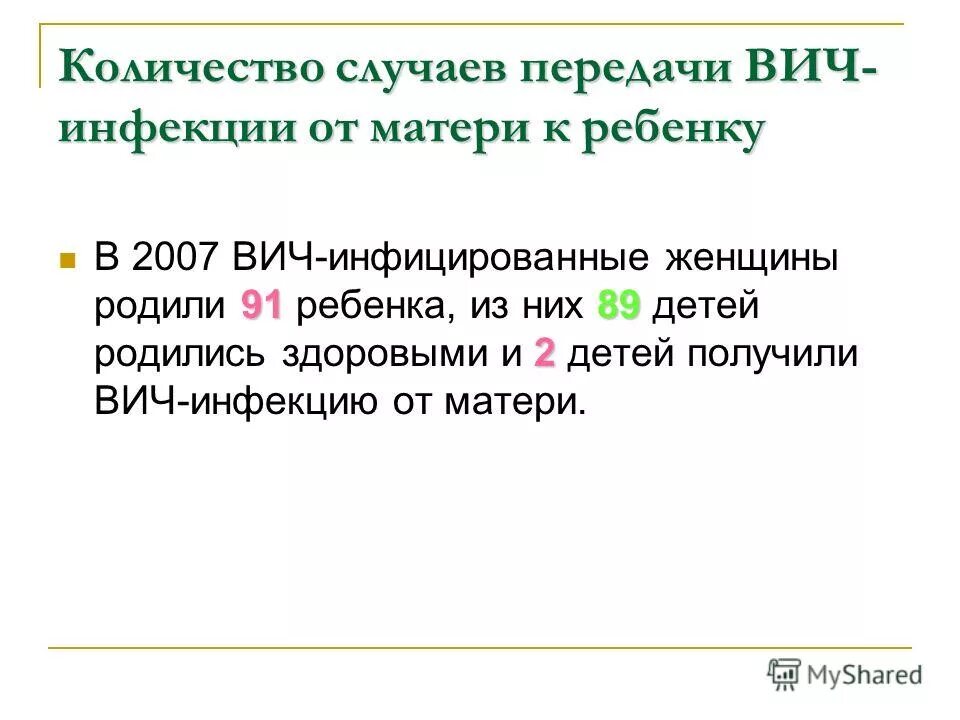 Количество случаев передачи ВИЧ-инфекции от матери к ребенку

В 2007 ВИЧ-инфицированные женщины родили 91 ребенка, из них 89 детей родились здоровыми и 2 детей получили ВИЧ-инфекцию от матери.

MyShared